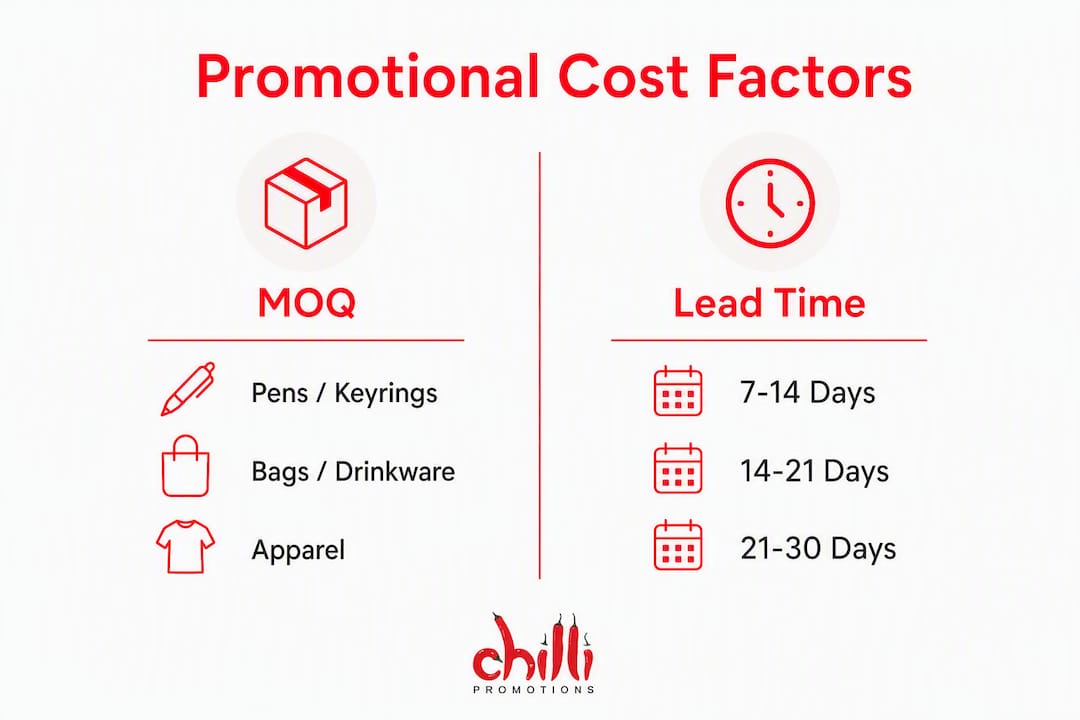 Promotional Cost Factors

MOQ

Pens / Keyrings

Bags / Drinkware

Apparel

Lead Time

7-14 Days

14-21 Days

21-30 Days

chilli
PROMOTIONS